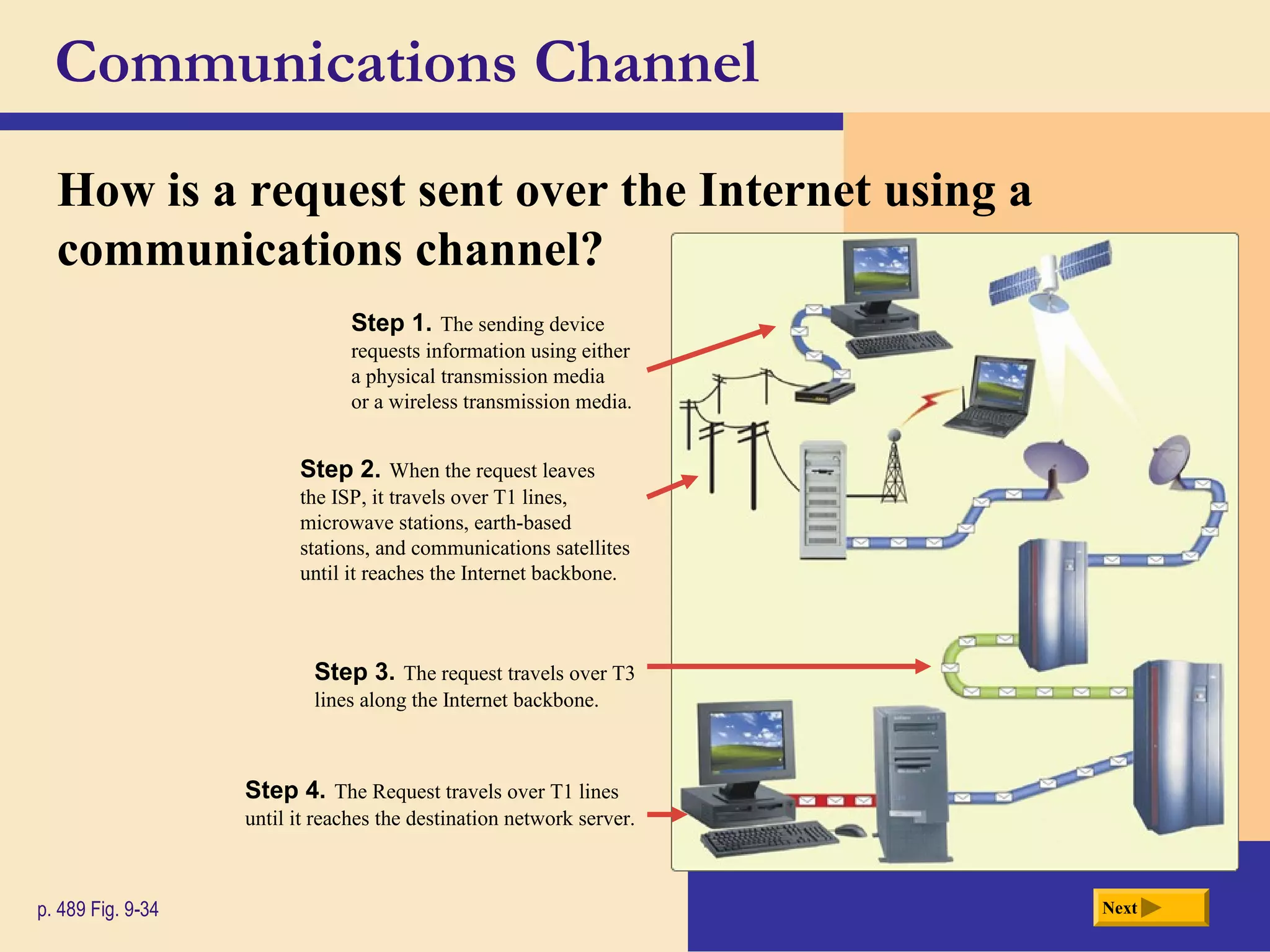 Communications Channel

How is a request sent over the Internet using a communications channel?

Step 1. The sending device requests information using either a physical transmission media or a wireless transmission media.

Step 2. When the request leaves the ISP, it travels over T1 lines, microwave stations, earth-based stations, and communications satellites until it reaches the Internet backbone.

Step 3. The request travels over T3 lines along the Internet backbone.

Step 4. The Request travels over T1 lines until it reaches the destination network server.

p. 489 Fig. 9-34

Next